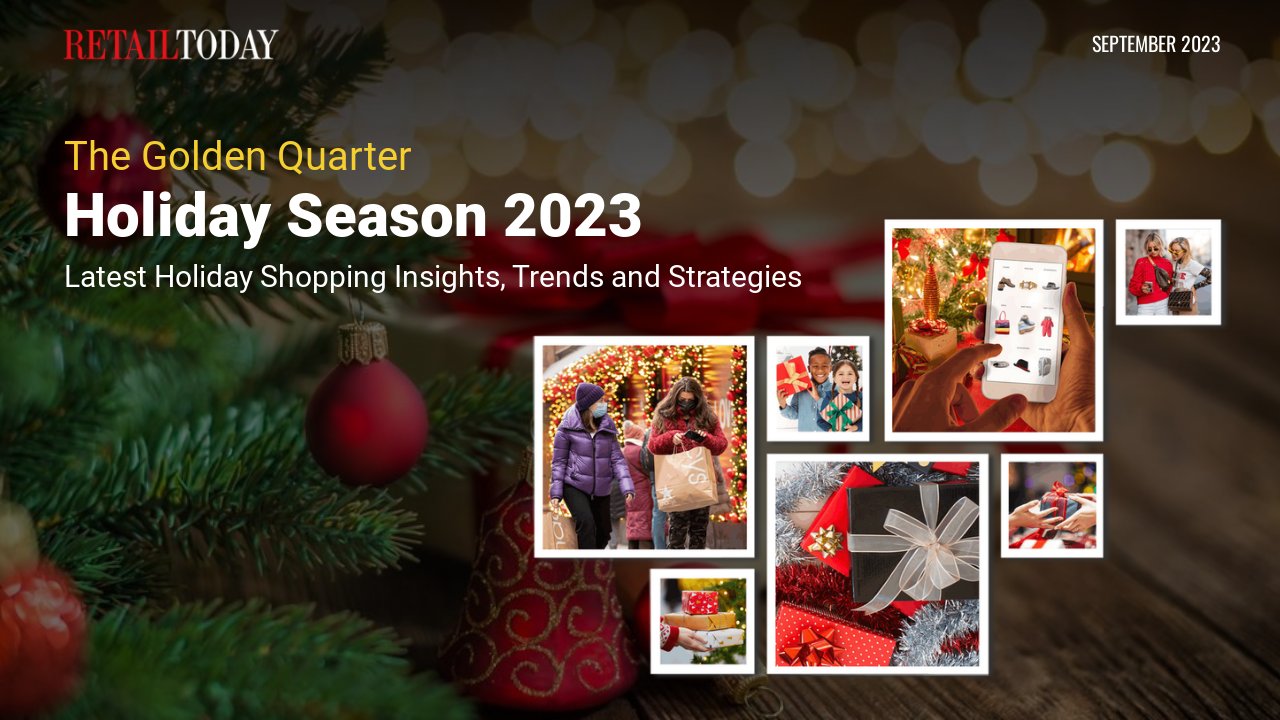 RETAILTODAY

SEPTEMBER 2023

The Golden Quarter

Holiday Season 2023

Latest Holiday Shopping Insights, Trends and Strategies